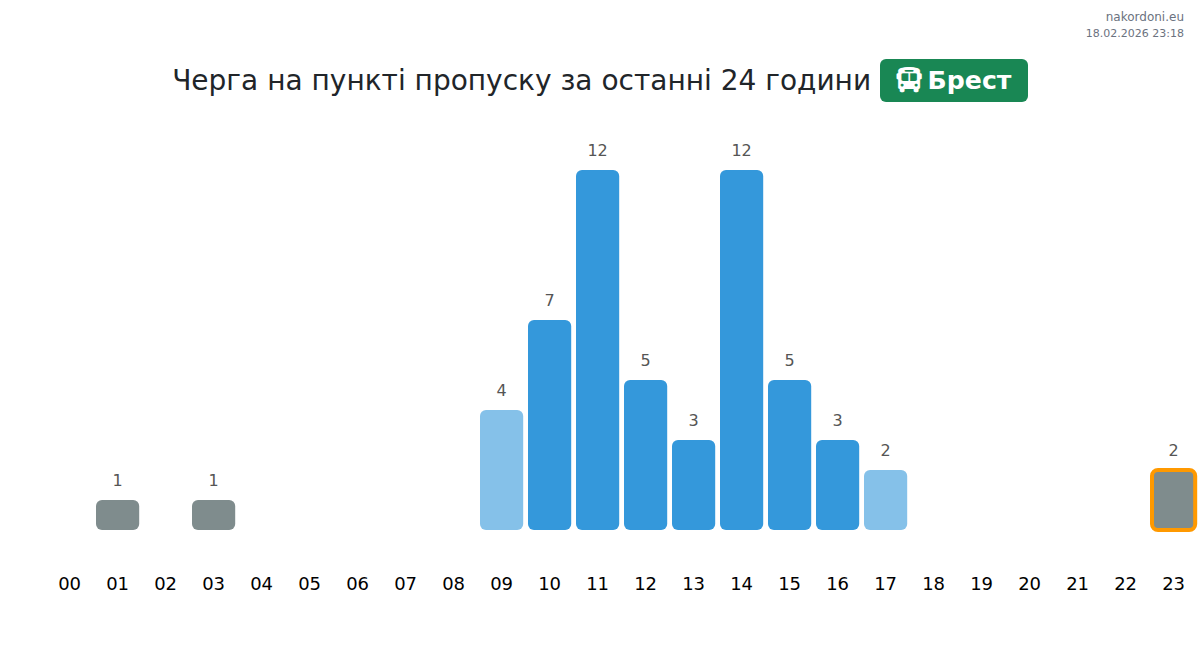 nakordoni.eu
18.02.2026 23:18

Черга на пункті пропуску за останні 24 години Брест

1 1 4 7 12 5 3 12 5 3 2 2

00 01 02 03 04 05 06 07 08 09 10 11 12 13 14 15 16 17 18 19 20 21 22 23